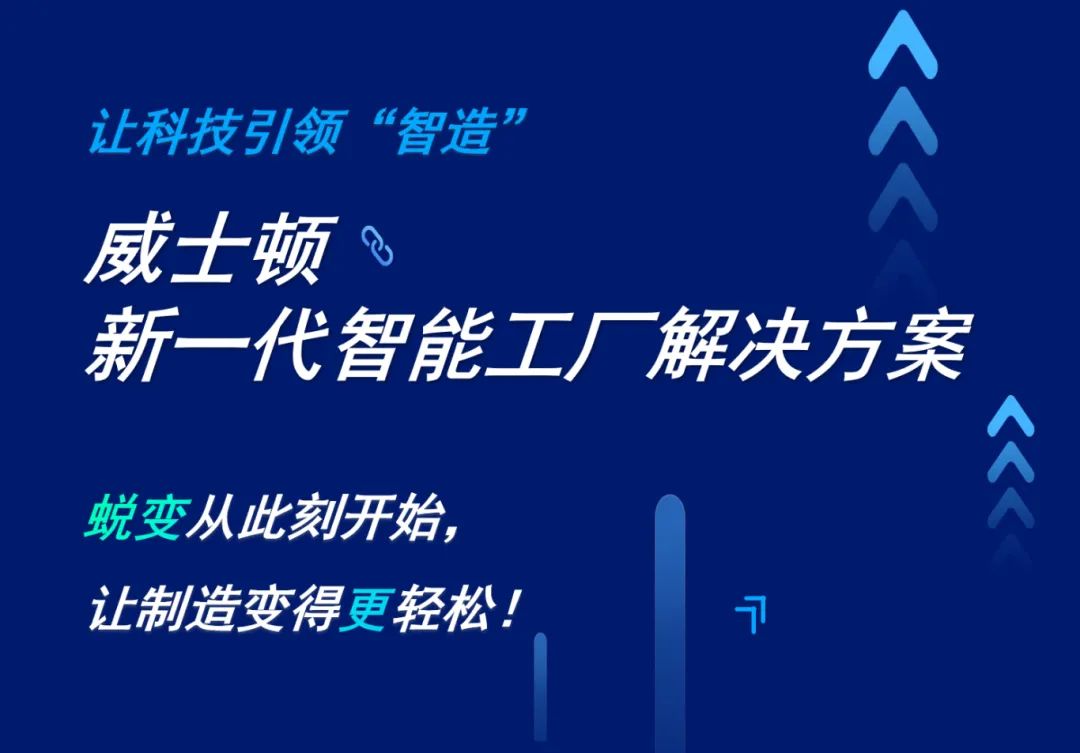 让科技引领“智造”

威士顿
新一代智能工厂解决方案

蜕变从此刻开始，
让制造变得更轻松！